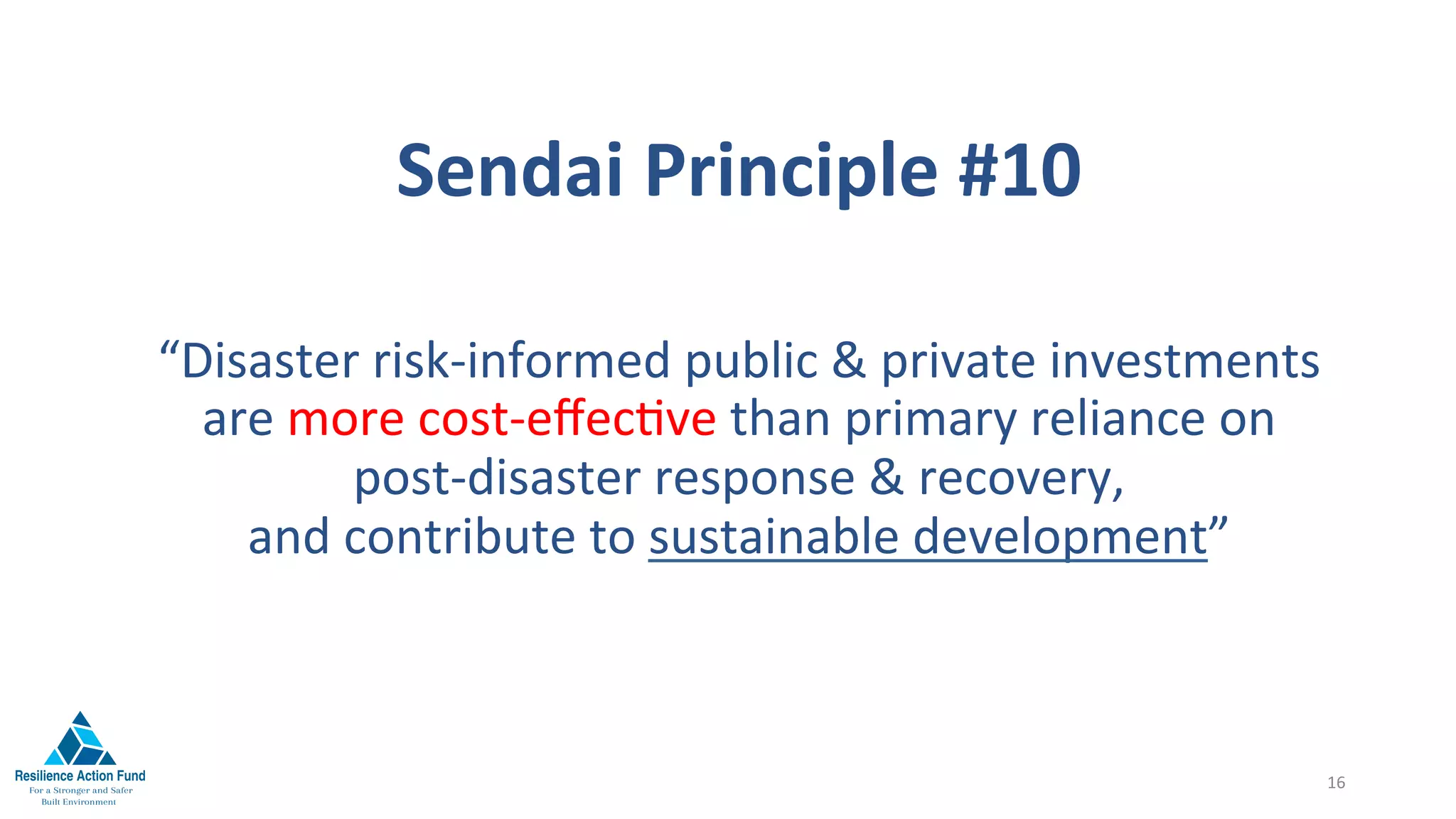 Sendai Principle #10

“Disaster risk-informed public & private investments are more cost-effective than primary reliance on post-disaster response & recovery, and contribute to sustainable development”

Resilience Action Fund
For a Stronger and Safer Built Environment

16